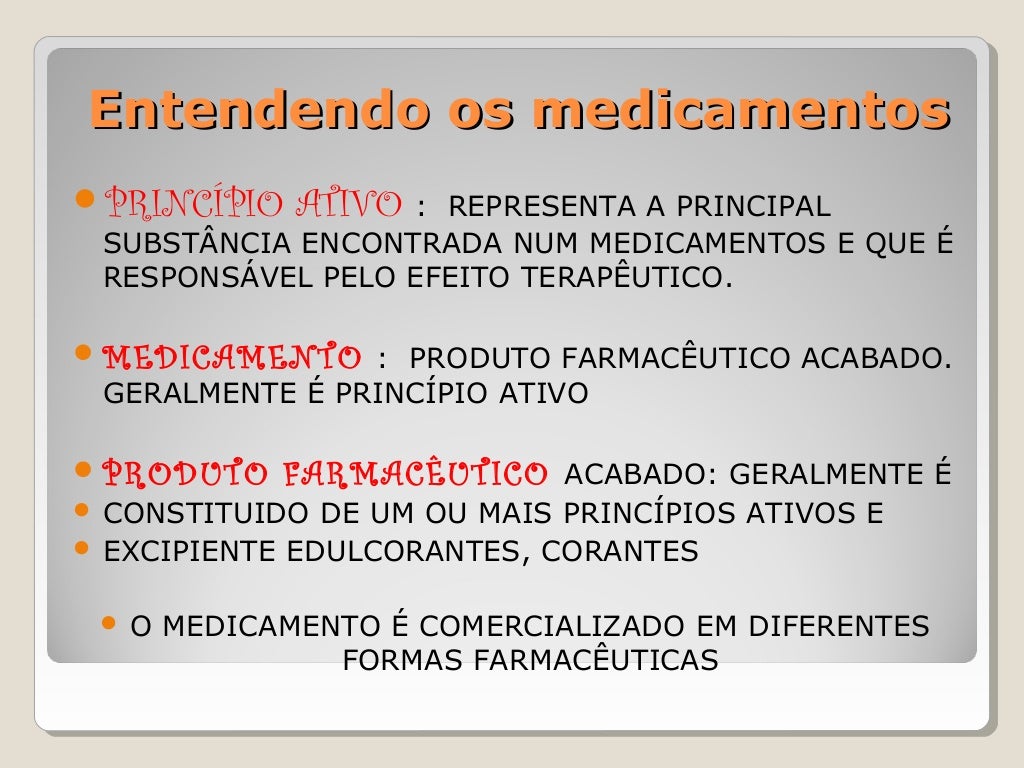 Entendendo os medicamentos

- PRINCÍPIO ATIVO : REPRESENTA A PRINCIPAL SUBSTÂNCIA ENCONTRADA NUM MEDICAMENTOS E QUE É RESPONSÁVEL PELO EFEITO TERAPÊUTICO.

- MEDICAMENTO : PRODUTO FARMACÊUTICO ACABADO. GERALMENTE É PRINCÍPIO ATIVO

- PRODUTO FARMACÊUTICO ACABADO: GERALMENTE É
- CONSTITUIDO DE UM OU MAIS PRINCÍPIOS ATIVOS E
- EXCIPIENTE EDULCORANTES, CORANTES

- O MEDICAMENTO É COMERCIALIZADO EM DIFERENTES FORMAS FARMACÊUTICAS